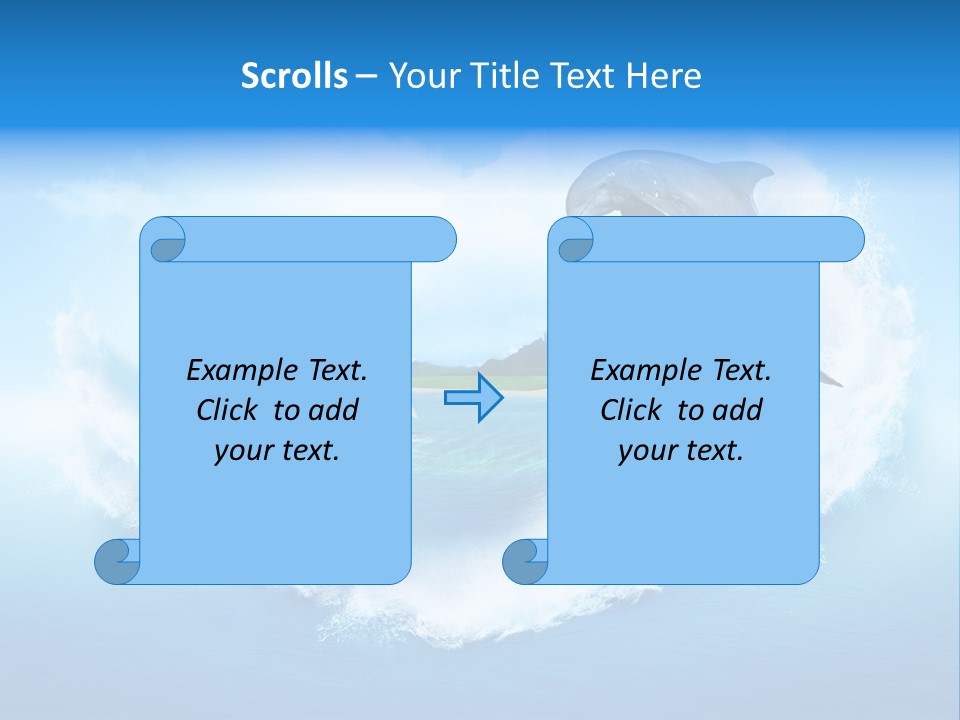 Scrolls – Your Title Text Here

Example Text. Click to add your text.

Example Text. Click to add your text.